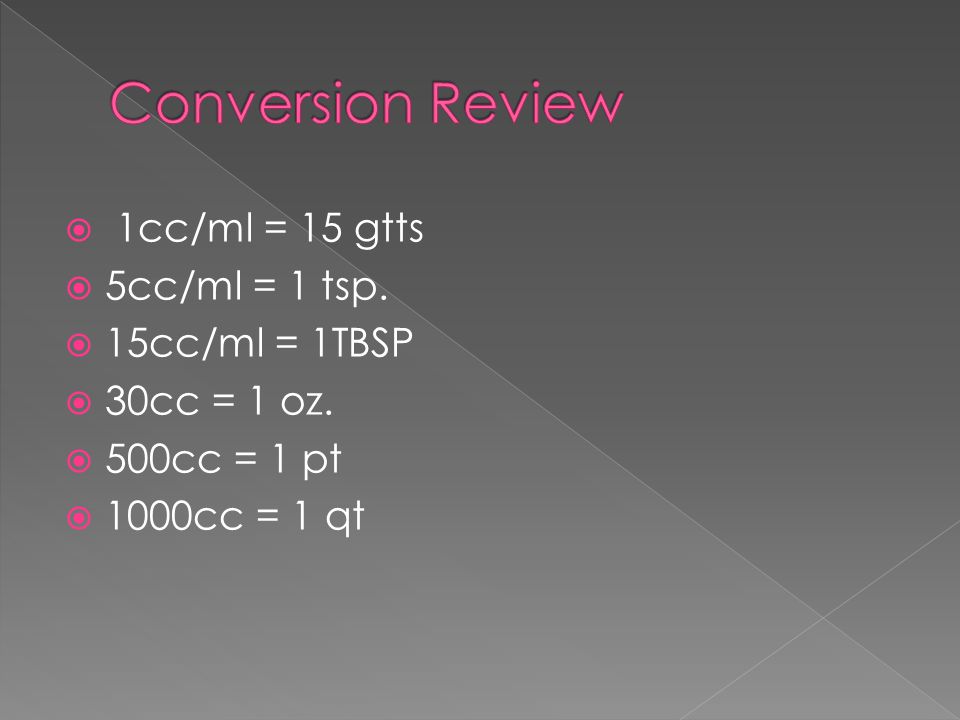 Conversion Review

1cc/ml = 15 gtts
5cc/ml = 1 tsp.
15cc/ml = 1TBSP
30cc = 1 oz.
500cc = 1 pt
1000cc = 1 qt